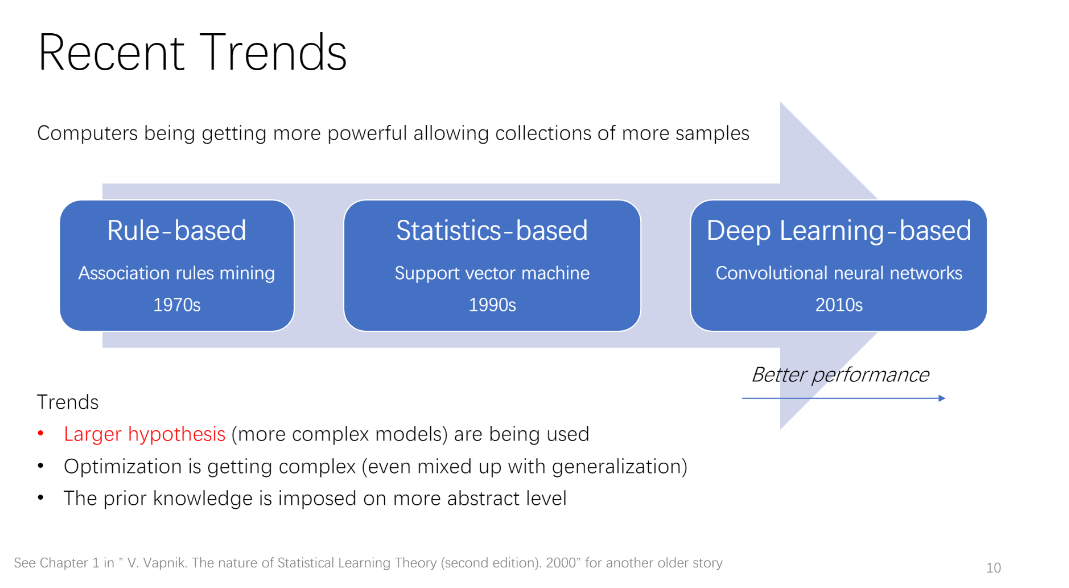 Recent Trends

Computers being getting more powerful allowing collections of more samples

Rule-based
Association rules mining
1970s

Statistics-based
Support vector machine
1990s

Deep Learning-based
Convolutional neural networks
2010s

Better performance

Trends
• Larger hypothesis (more complex models) are being used
• Optimization is getting complex (even mixed up with generalization)
• The prior knowledge is imposed on more abstract level

See Chapter 1 in " V. Vapnik. The nature of Statistical Learning Theory (second edition). 2000" for another older story

10